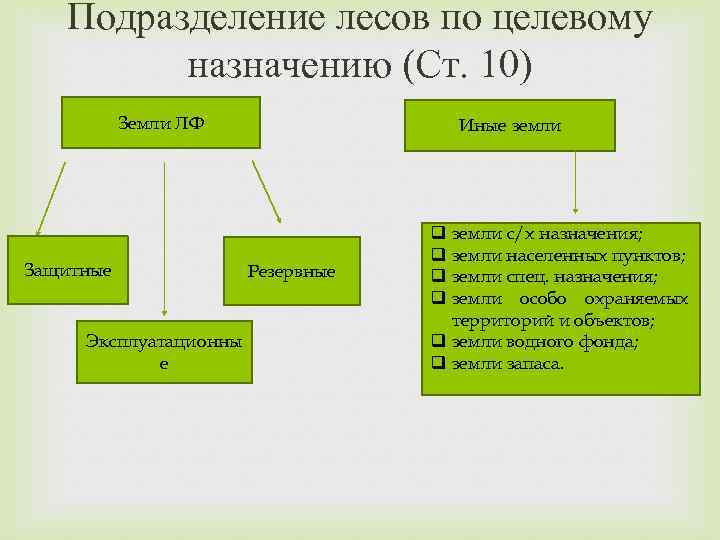 Подразделение лесов по целевому назначению (Ст. 10)

Земли ЛФ

Иные земли

Защитные

Резервные

Эксплуатационные

❑ земли с/х назначения;
❑ земли населенных пунктов;
❑ земли спец. назначения;
❑ земли особо охраняемых территорий и объектов;
❑ земли водного фонда;
❑ земли запаса.